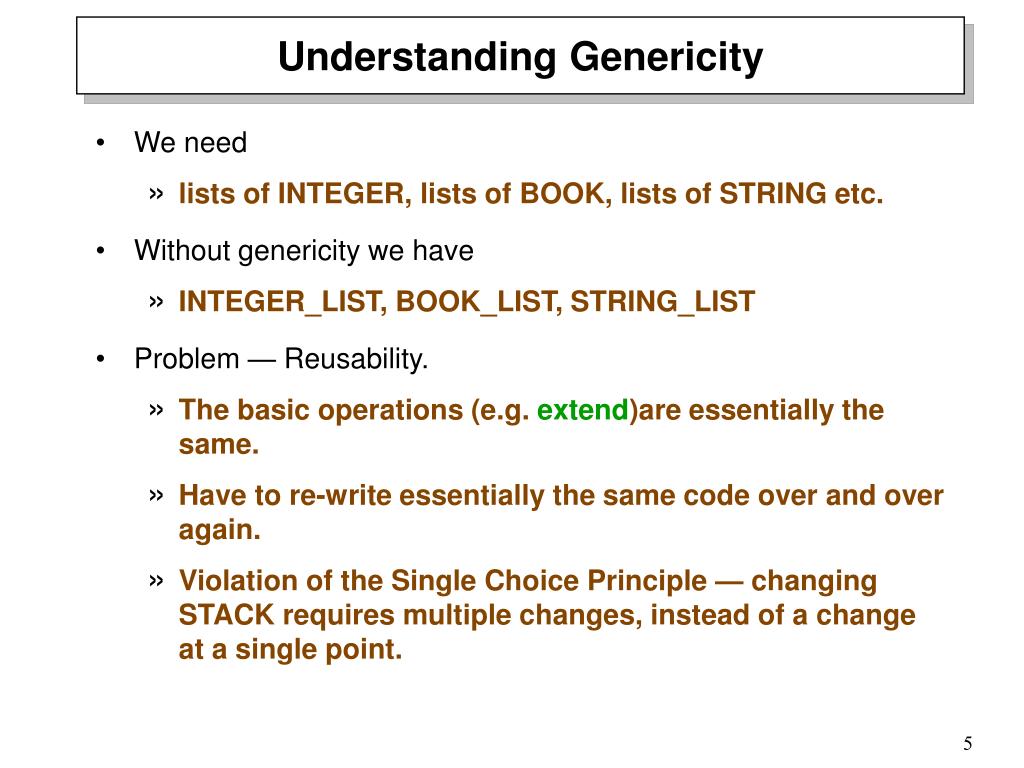 Understanding Genericity

• We need

» lists of INTEGER, lists of BOOK, lists of STRING etc.

• Without genericity we have

» INTEGER_LIST, BOOK_LIST, STRING_LIST

• Problem — Reusability.

» The basic operations (e.g. extend)are essentially the same.

» Have to re-write essentially the same code over and over again.

» Violation of the Single Choice Principle — changing STACK requires multiple changes, instead of a change at a single point.

5